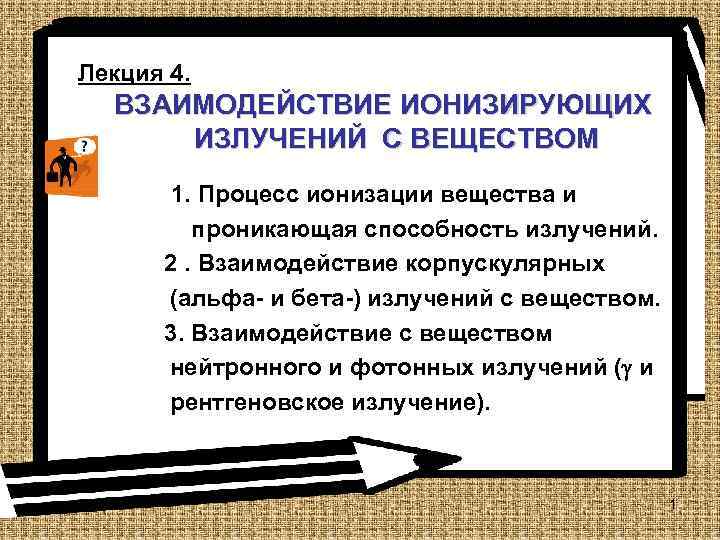 Лекция 4.

ВЗАИМОДЕЙСТВИЕ ИОНИЗИРУЮЩИХ ИЗЛУЧЕНИЙ С ВЕЩЕСТВОМ

?

1. Процесс ионизации вещества и проникающая способность излучений.

2 . Взаимодействие корпускулярных (альфа- и бета-) излучений с веществом.

3. Взаимодействие с веществом нейтронного и фотонных излучений ($\gamma$ и рентгеновское излучение).

1